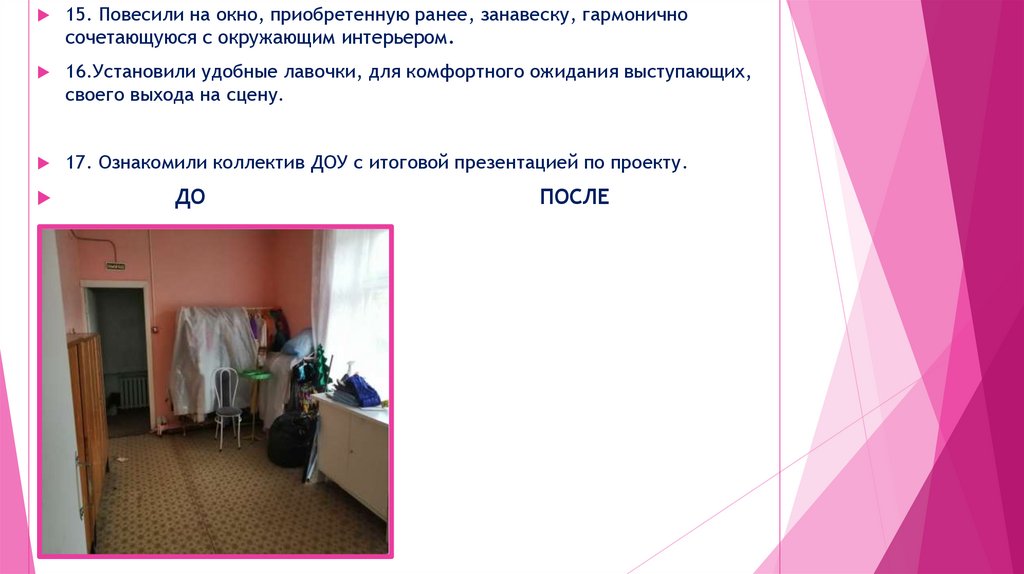 15. Повесили на окно, приобретенную ранее, занавеску, гармонично сочетающуюся с окружающим интерьером.

16.Установили удобные лавочки, для комфортного ожидания выступающих, своего выхода на сцену.

17. Ознакомили коллектив ДОУ с итоговой презентацией по проекту.

ДО ПОСЛЕ